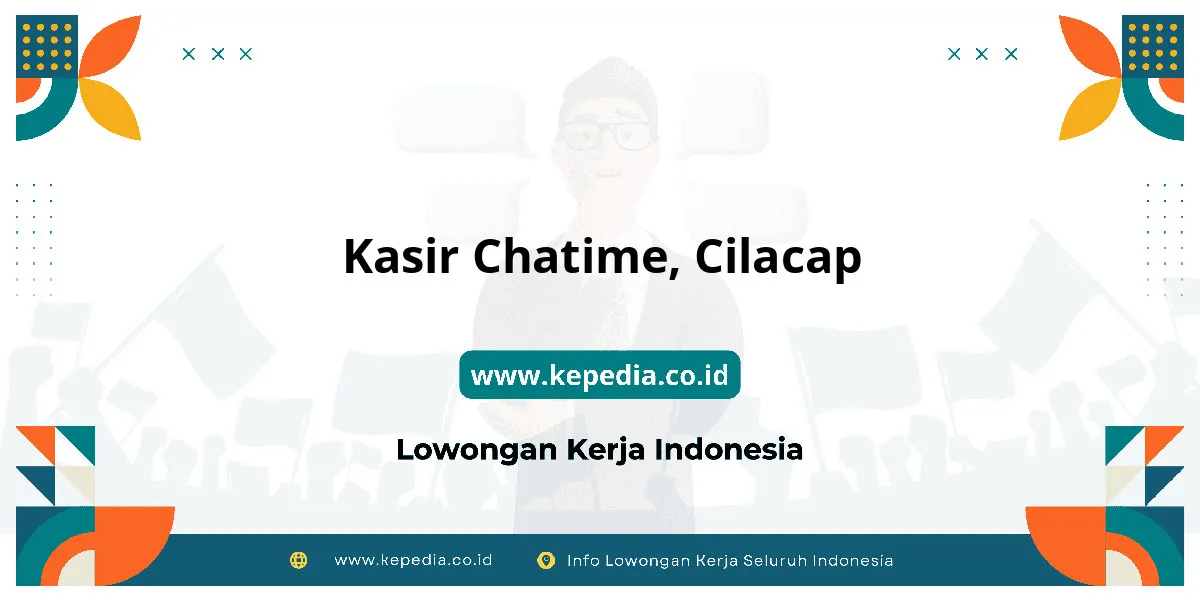 Kasir Chatime, Cilacap

www.kepedia.co.id

Lowongan Kerja Indonesia

www.kepedia.co.id Info Lowongan Kerja Seluruh Indonesia